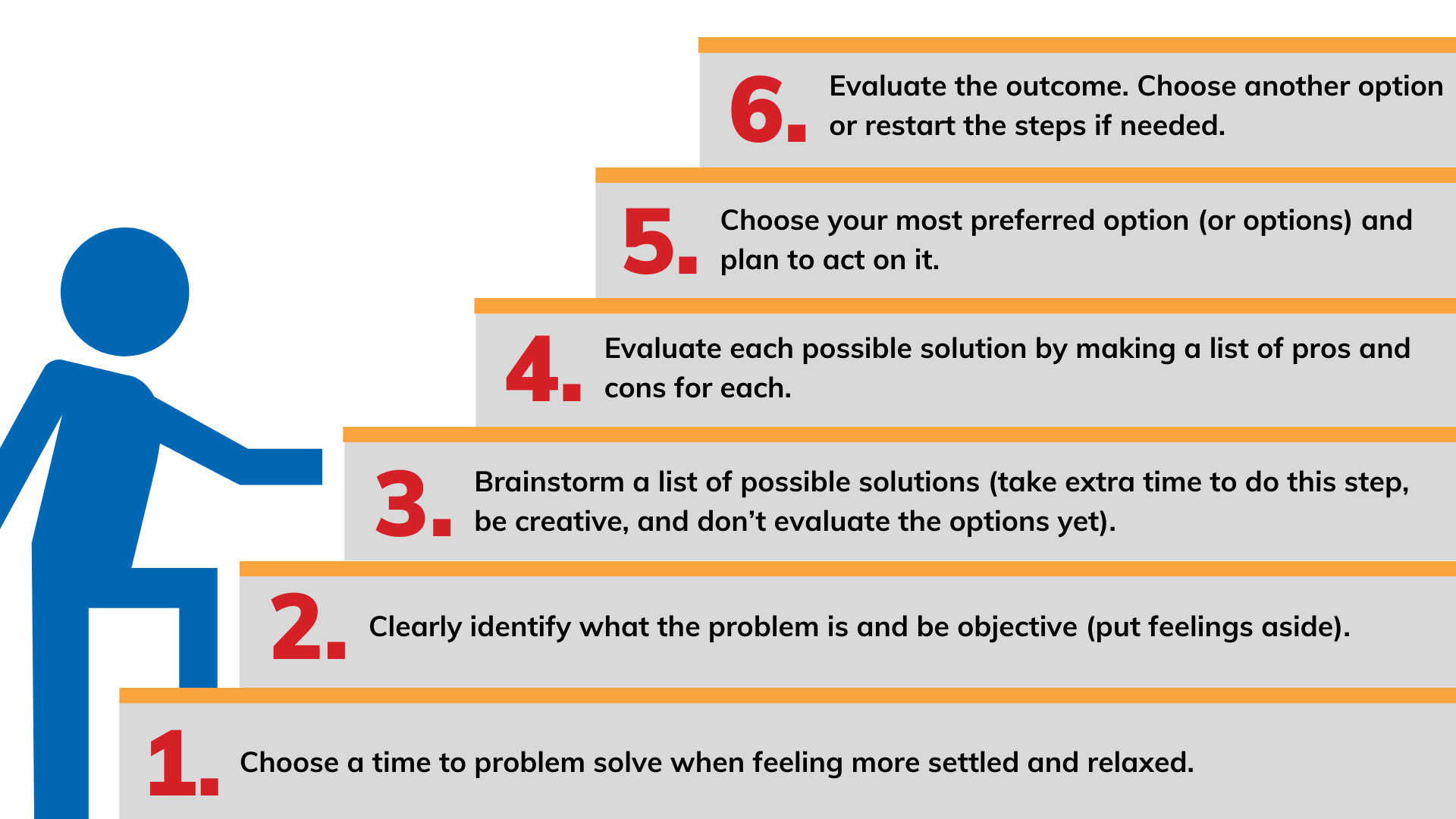 6. Evaluate the outcome. Choose another option or restart the steps if needed.

5. Choose your most preferred option (or options) and plan to act on it.

4. Evaluate each possible solution by making a list of pros and cons for each.

3. Brainstorm a list of possible solutions (take extra time to do this step, be creative, and don't evaluate the options yet).

2. Clearly identify what the problem is and be objective (put feelings aside).

1. Choose a time to problem solve when feeling more settled and relaxed.